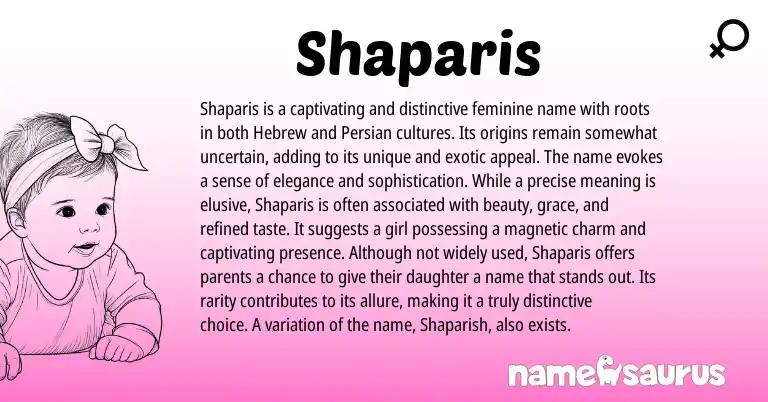 Shaparis

Shaparis is a captivating and distinctive feminine name with roots in both Hebrew and Persian cultures. Its origins remain somewhat uncertain, adding to its unique and exotic appeal. The name evokes a sense of elegance and sophistication. While a precise meaning is elusive, Shaparis is often associated with beauty, grace, and refined taste. It suggests a girl possessing a magnetic charm and captivating presence. Although not widely used, Shaparis offers parents a chance to give their daughter a name that stands out. Its rarity contributes to its allure, making it a truly distinctive choice. A variation of the name, Shaparish, also exists.

namesaurus